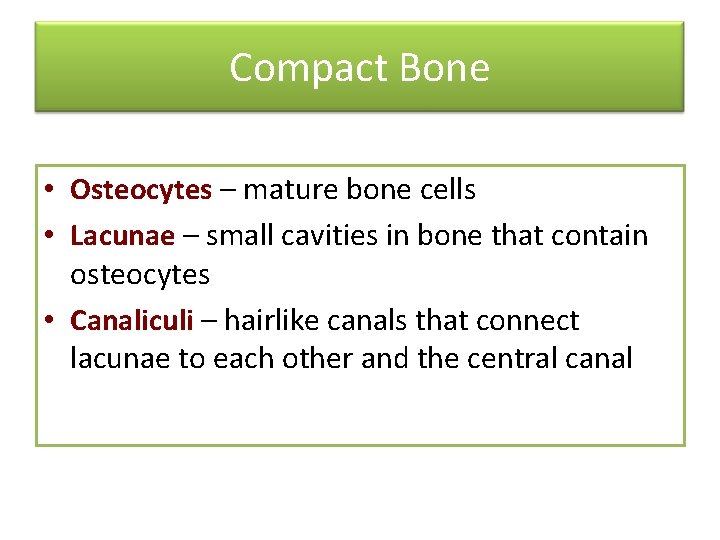 Compact Bone

• Osteocytes – mature bone cells
• Lacunae – small cavities in bone that contain osteocytes
• Canaliculi – hairlike canals that connect lacunae to each other and the central canal